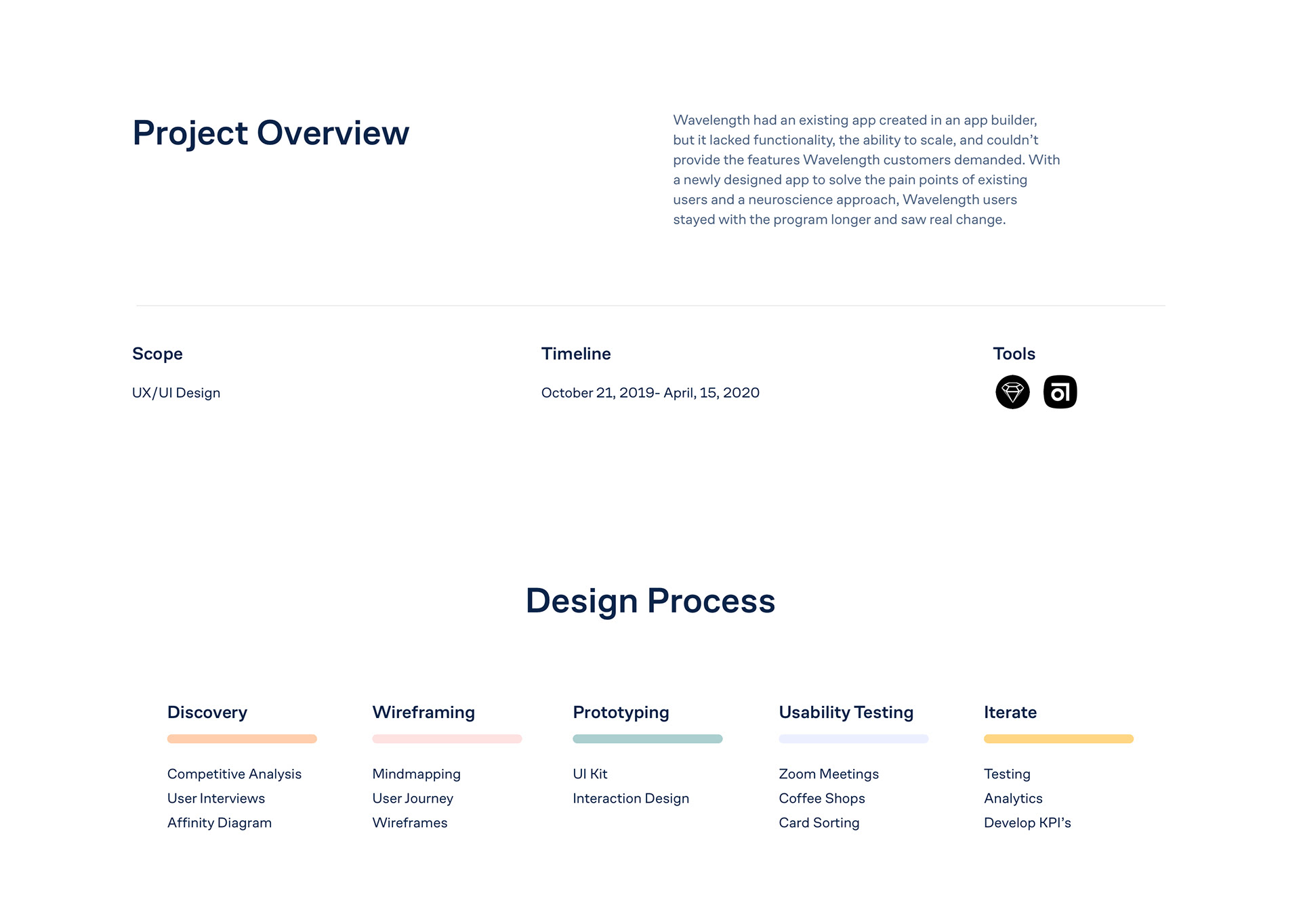 Project Overview

Wavelength had an existing app created in an app builder, but it lacked functionality, the ability to scale, and couldn't provide the features Wavelength customers demanded. With a newly designed app to solve the pain points of existing users and a neuroscience approach, Wavelength users stayed with the program longer and saw real change.

Scope

UX/UI Design

Timeline

October 21, 2019- April, 15, 2020

Tools

Design Process

Discovery

Competitive Analysis
User Interviews
Affinity Diagram

Wireframing

Mindmapping
User Journey
Wireframes

Prototyping

UI Kit
Interaction Design

Usability Testing

Zoom Meetings
Coffee Shops
Card Sorting

Iterate

Testing
Analytics
Develop KPI's